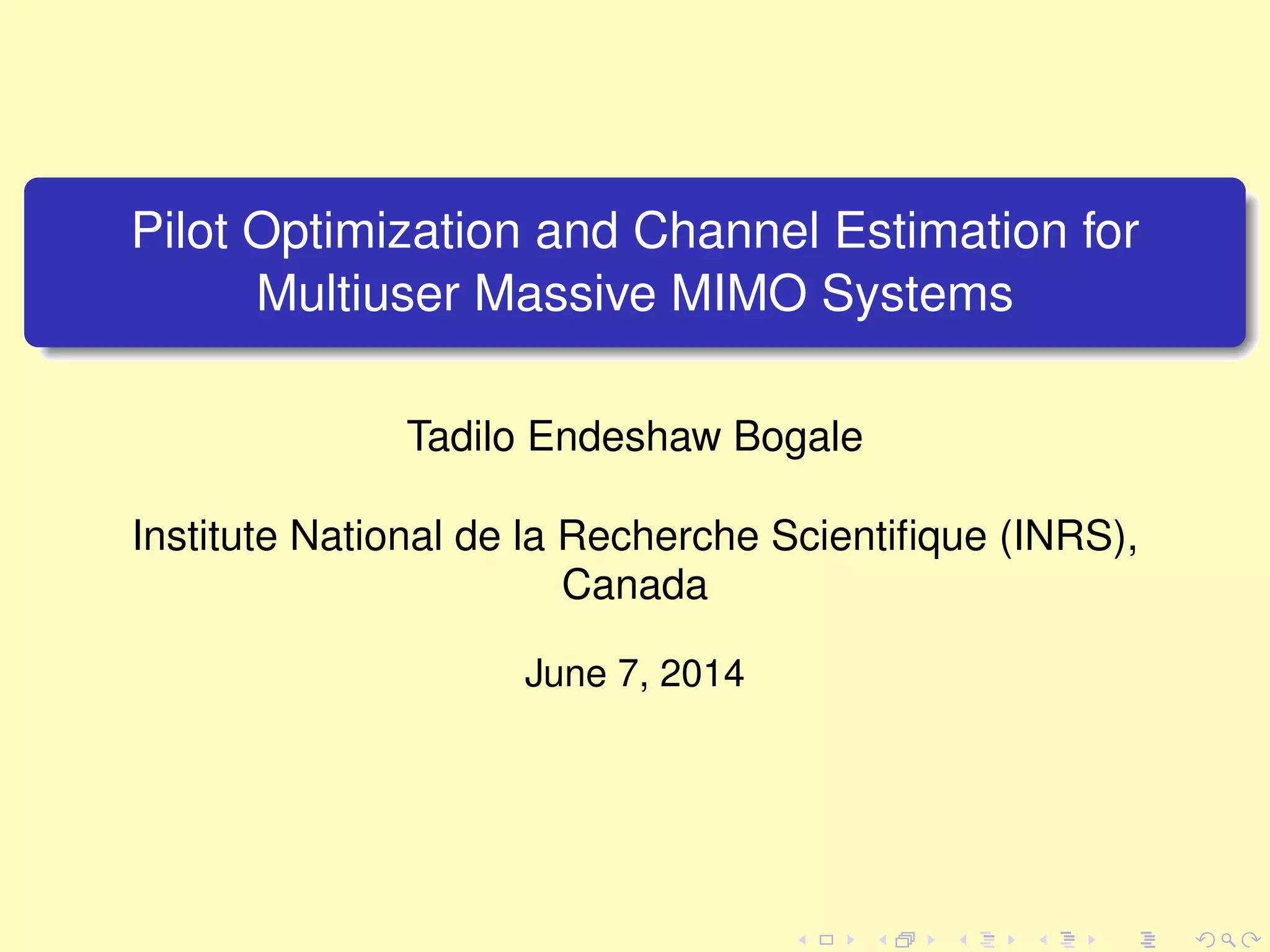 Pilot Optimization and Channel Estimation for Multiuser Massive MIMO Systems

Tadilo Endeshaw Bogale

Institute National de la Recherche Scientifique (INRS), Canada

June 7, 2014